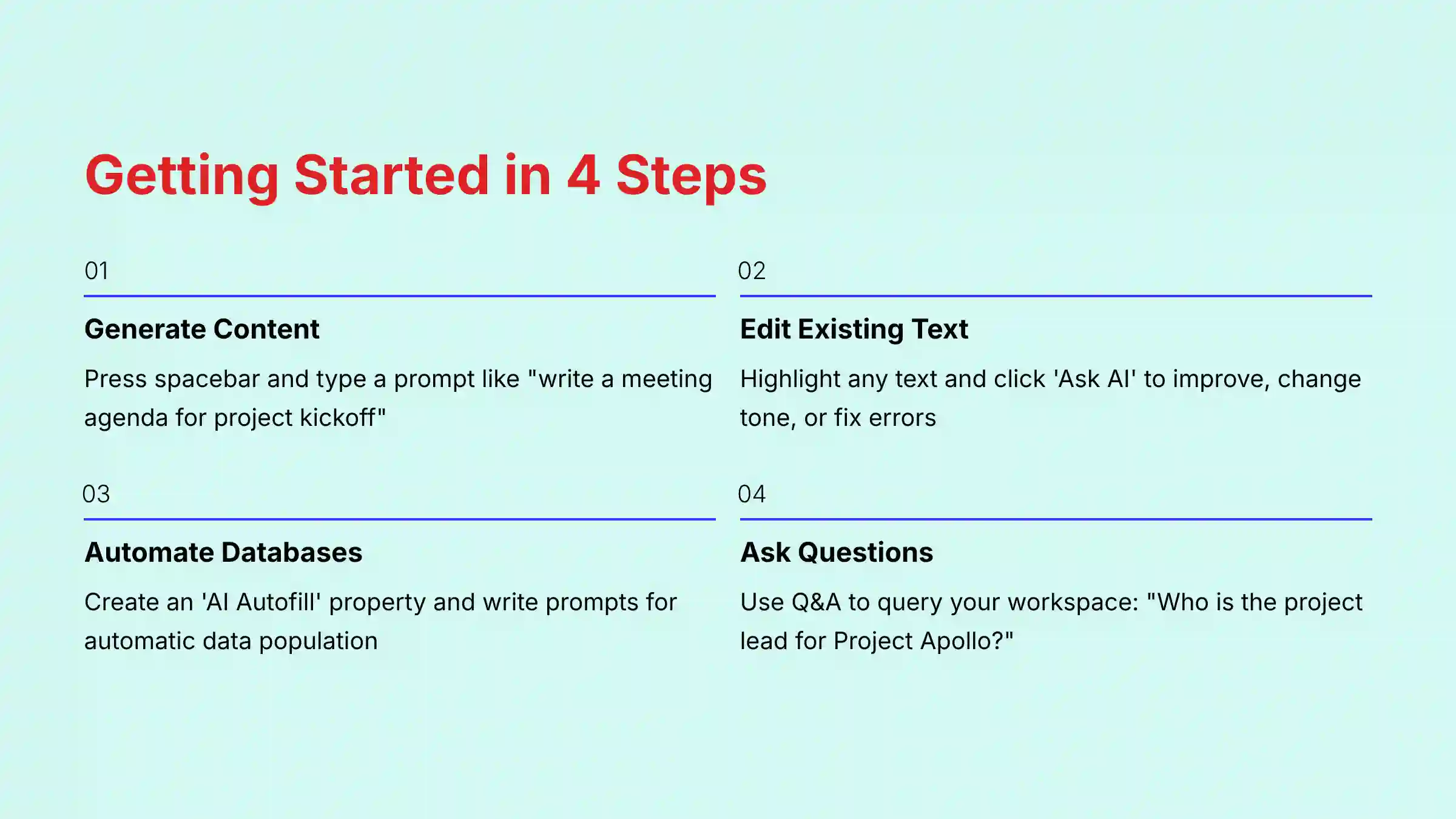 Getting Started in 4 Steps

01

Generate Content

Press spacebar and type a prompt like "write a meeting agenda for project kickoff"

02

Edit Existing Text

Highlight any text and click 'Ask AI' to improve, change tone, or fix errors

03

Automate Databases

Create an 'AI Autofill' property and write prompts for automatic data population

04

Ask Questions

Use Q&A to query your workspace: "Who is the project lead for Project Apollo?"